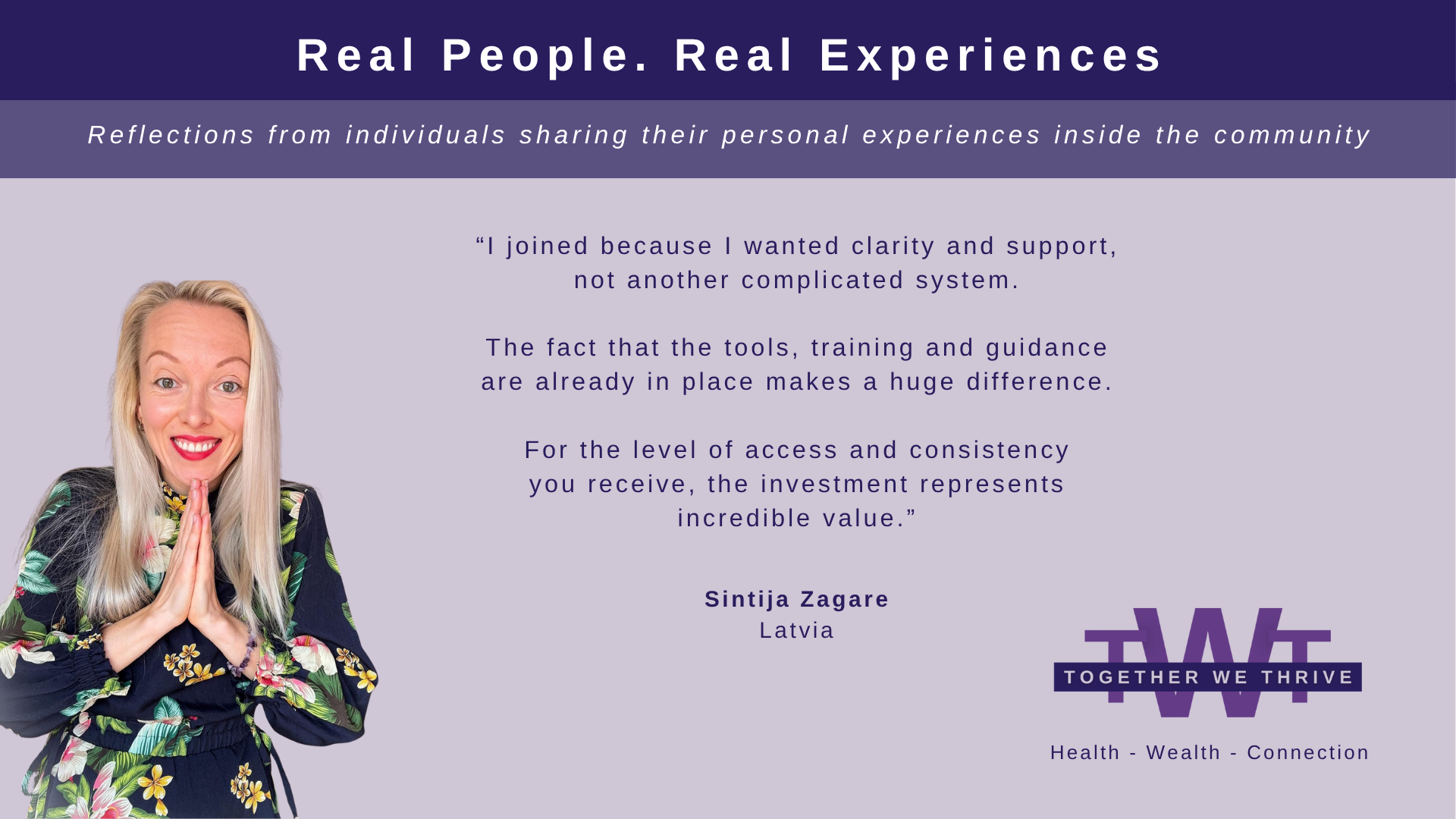 Real People. Real Experiences

Reflections from individuals sharing their personal experiences inside the community

“I joined because I wanted clarity and support, not another complicated system.

The fact that the tools, training and guidance are already in place makes a huge difference.

For the level of access and consistency you receive, the investment represents incredible value.”

Sintija Zagare
Latvia

TWT
TOGETHER WE THRIVE

Health - Wealth - Connection